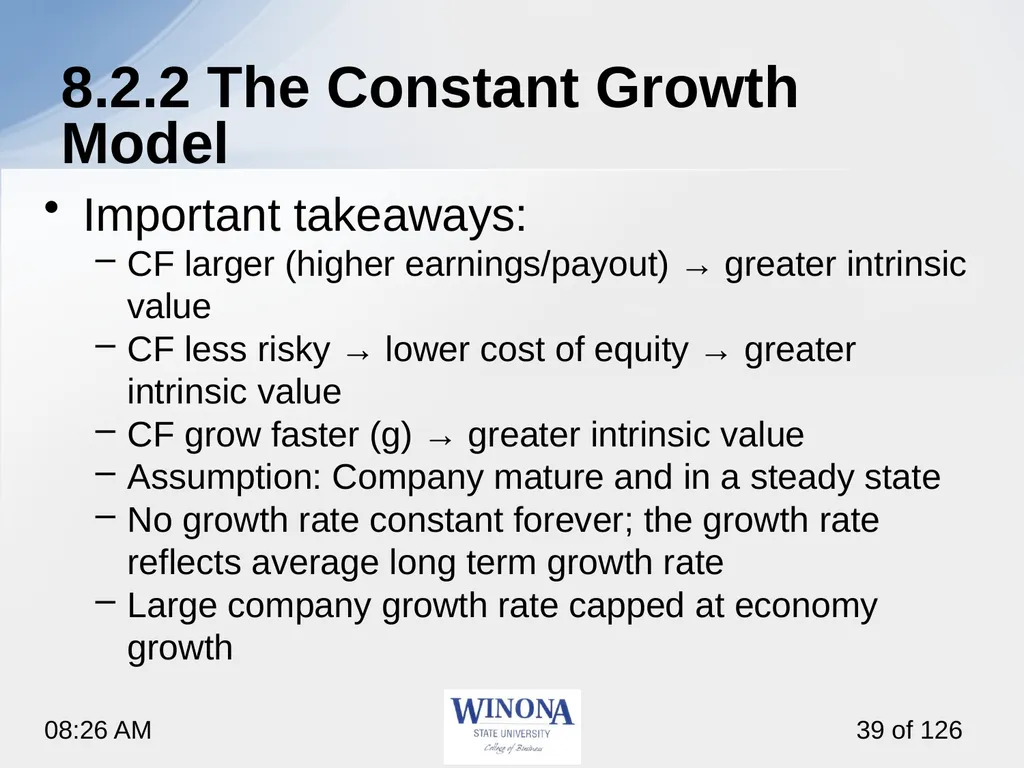 8.2.2 The Constant Growth Model

• Important takeaways:
– CF larger (higher earnings/payout) → greater intrinsic value
– CF less risky → lower cost of equity → greater intrinsic value
– CF grow faster (g) → greater intrinsic value
– Assumption: Company mature and in a steady state
– No growth rate constant forever; the growth rate reflects average long term growth rate
– Large company growth rate capped at economy growth

08:26 AM

WINONA
STATE UNIVERSITY
College of Business

39 of 126